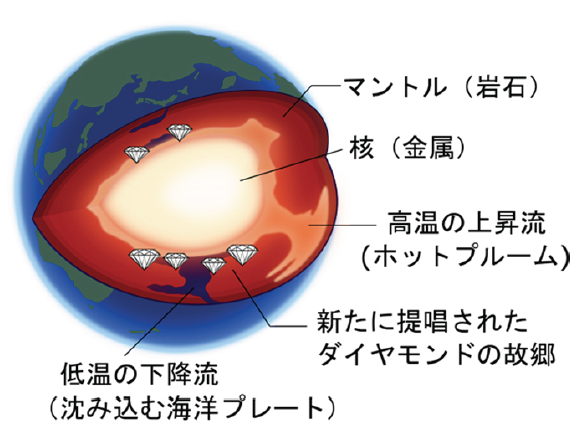 マントル（岩石）

核（金属）

高温の上昇流
(ホットプルーム)

新たに提唱された
ダイヤモンドの故郷

低温の下降流
（沈み込む海洋プレート）